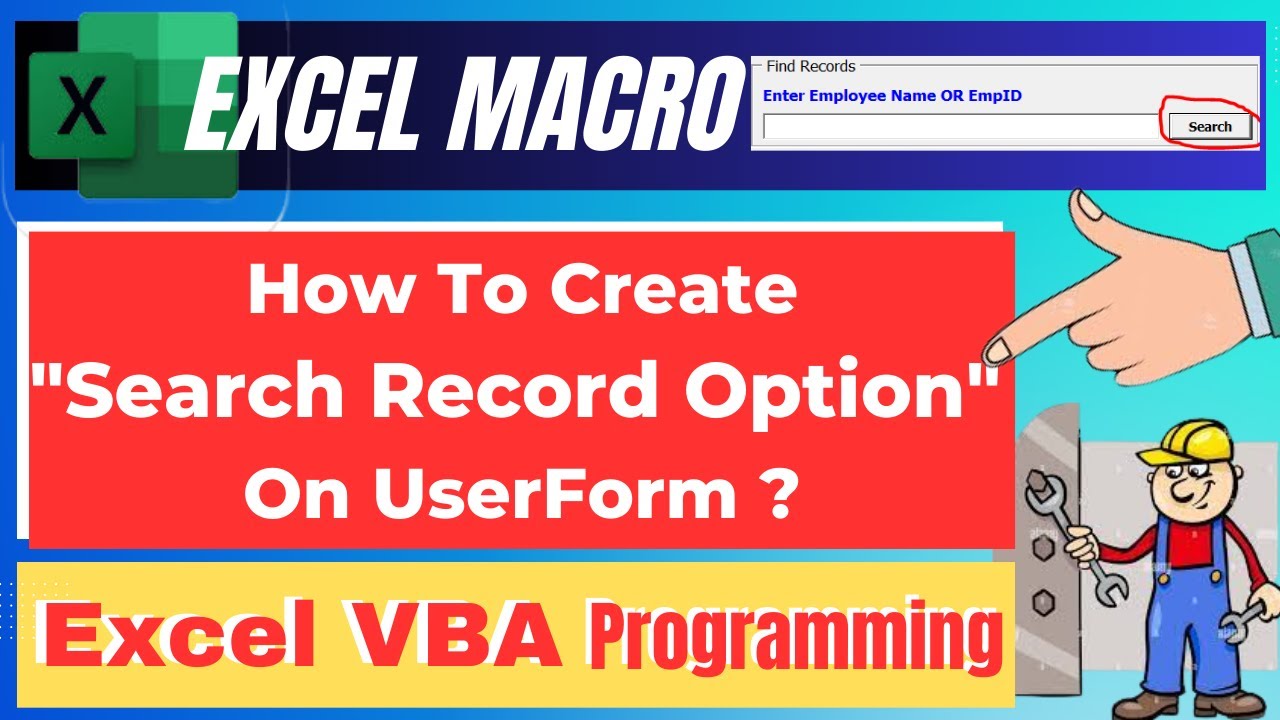 X

EXCEL MACRO

Find Records
Enter Employee Name OR EmpID
Search

How To Create "Search Record Option" On UserForm ?

Excel VBA Programming